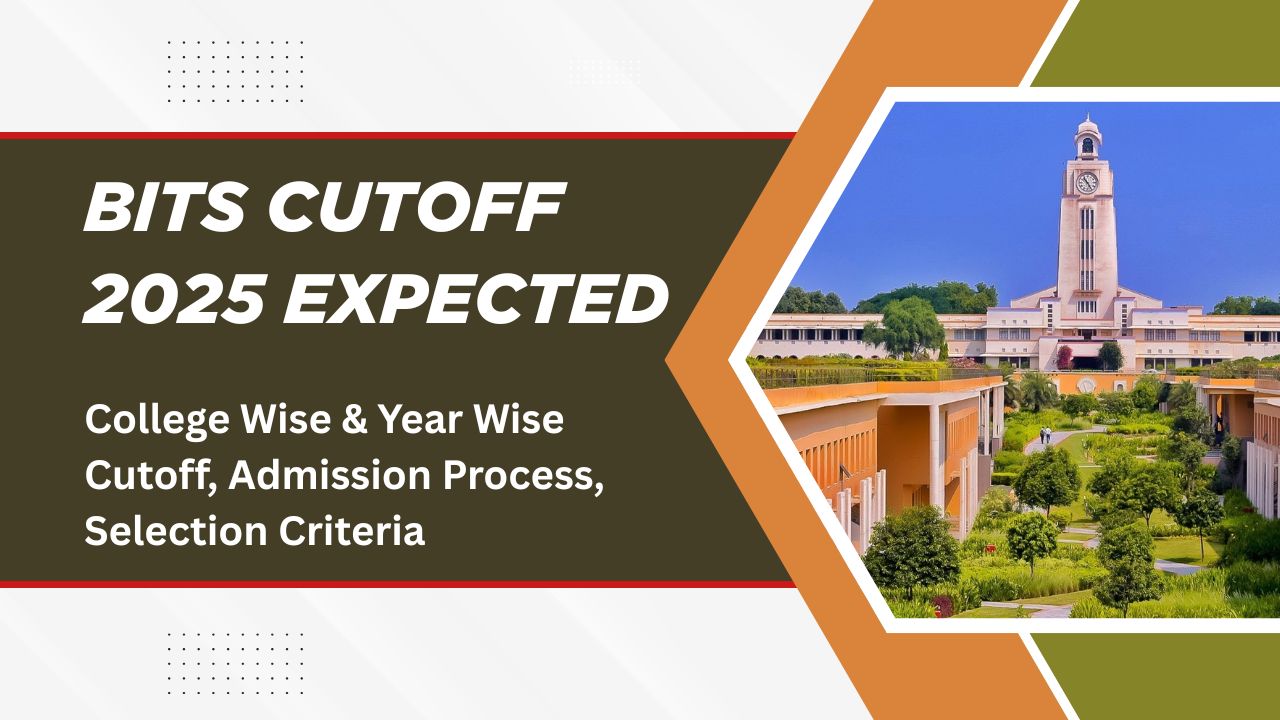 BITS CUTOFF 2025 EXPECTED

College Wise & Year Wise Cutoff, Admission Process, Selection Criteria